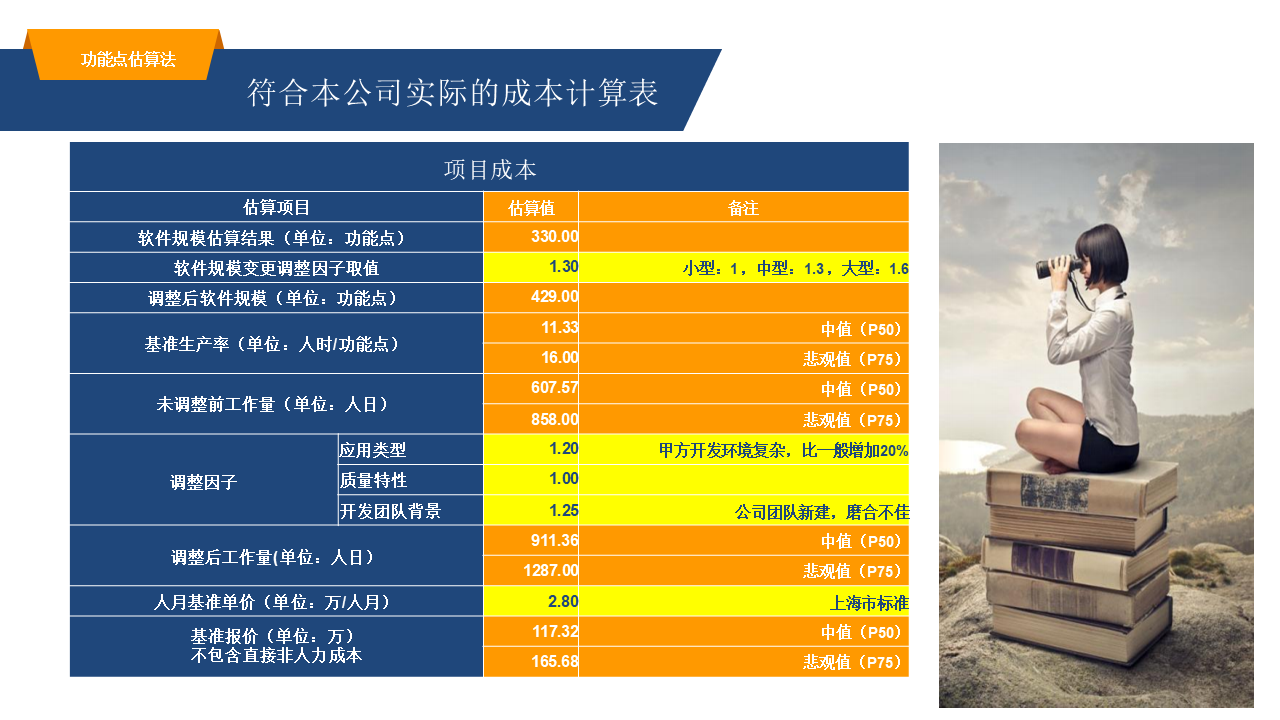 功能点估算法

符合本公司实际的成本计算表

| 项目成本 | | | |
|---|---|---|---|
| 估算项目 | | 估算值 | 备注 |
| 软件规模估算结果（单位：功能点） | | 330.00 | |
| 软件规模变更调整因子取值 | | 1.30 | 小型：1，中型：1.3，大型：1.6 |
| 调整后软件规模（单位：功能点） | | 429.00 | |
| 基准生产率（单位：人时/功能点） | | 11.33 | 中值（P50） |
| | | 16.00 | 悲观值（P75） |
| 未调整前工作量（单位：人日） | | 607.57 | 中值（P50） |
| | | 858.00 | 悲观值（P75） |
| 调整因子 | 应用类型 | 1.20 | 甲方开发环境复杂，比一般增加20% |
| | 质量特性 | 1.00 | |
| | 开发团队背景 | 1.25 | 公司团队新建，磨合不佳 |
| 调整后工作量(单位：人日） | | 911.36 | 中值（P50） |
| | | 1287.00 | 悲观值（P75） |
| 人月基准单价（单位：万/人月） | | 2.80 | 上海市标准 |
| 基准报价（单位：万）不包含直接非人力成本 | | 117.32 | 中值（P50） |
| | | 165.68 | 悲观值（P75） |